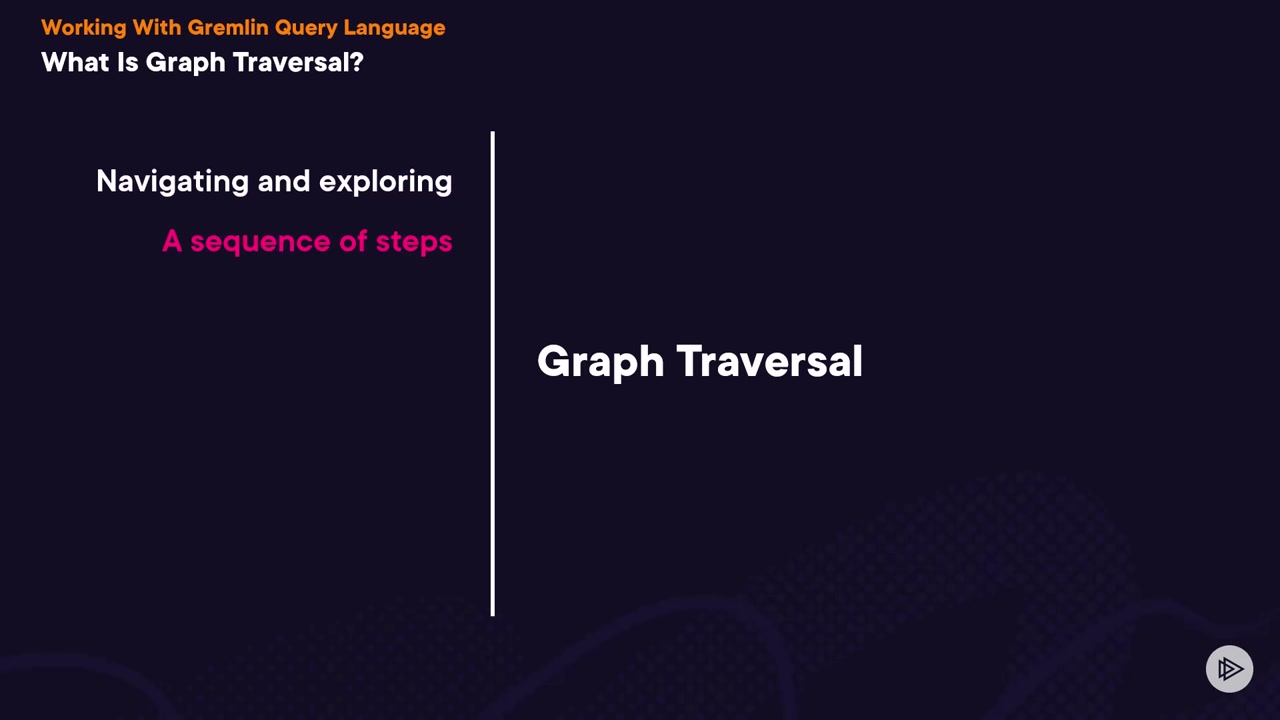 Working With Gremlin Query Language
What Is Graph Traversal?

Navigating and exploring

A sequence of steps

Graph Traversal